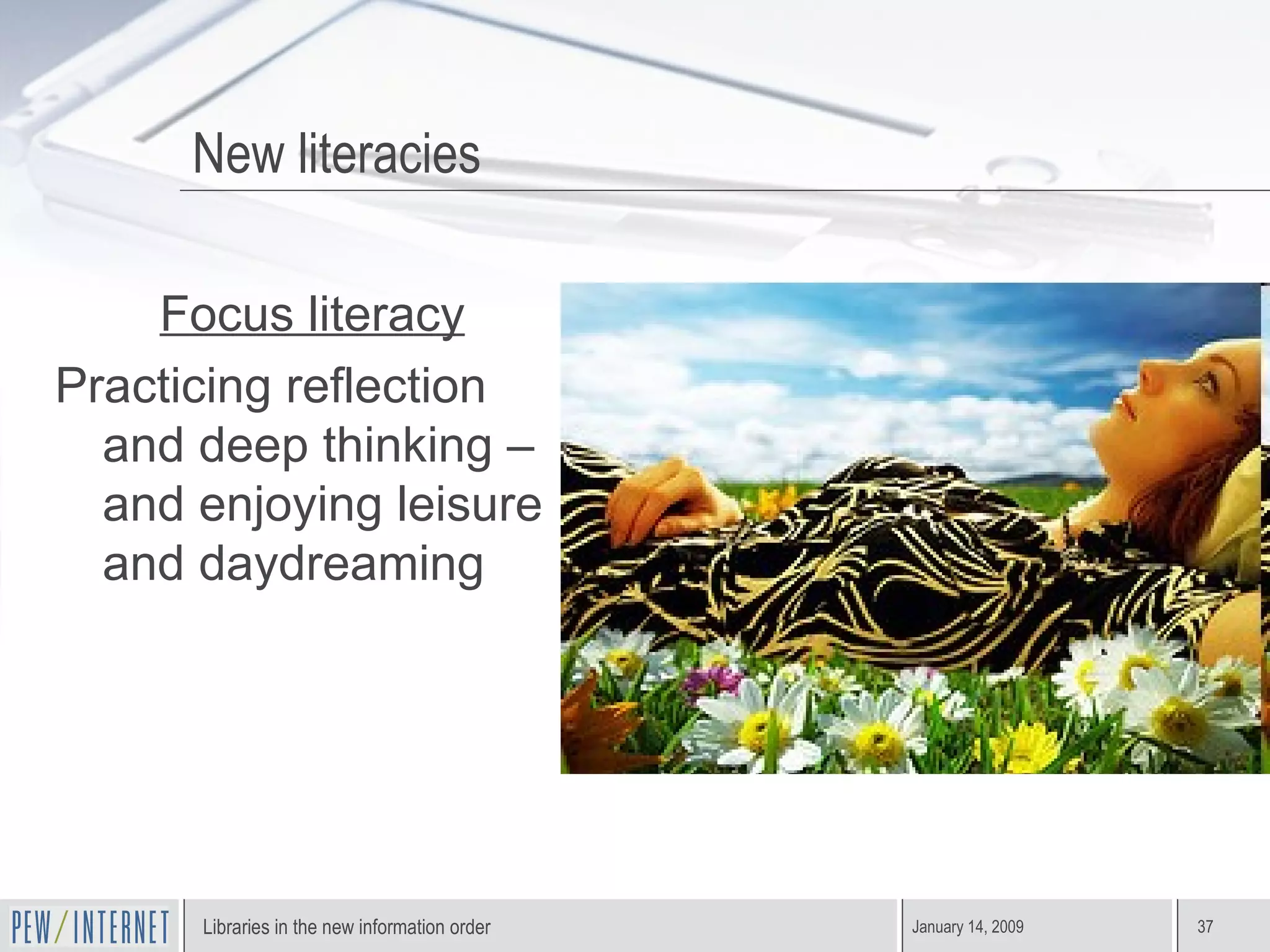 New literacies

Focus literacy

Practicing reflection and deep thinking – and enjoying leisure and daydreaming

PEW/INTERNET

Libraries in the new information order

January 14, 2009

37